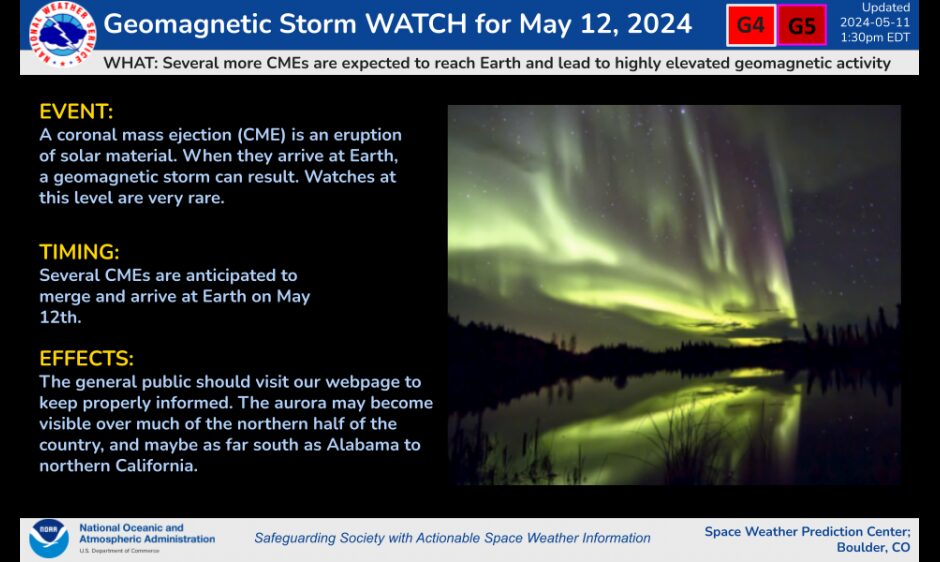 NATIONAL WEATHER SERVICE

Geomagnetic Storm WATCH for May 12, 2024

G4 G5

Updated 2024-05-11 1:30pm EDT

WHAT: Several more CMEs are expected to reach Earth and lead to highly elevated geomagnetic activity

EVENT:
A coronal mass ejection (CME) is an eruption of solar material. When they arrive at Earth, a geomagnetic storm can result. Watches at this level are very rare.

TIMING:
Several CMEs are anticipated to merge and arrive at Earth on May 12th.

EFFECTS:
The general public should visit our webpage to keep properly informed. The aurora may become visible over much of the northern half of the country, and maybe as far south as Alabama to northern California.

NOAA

National Oceanic and Atmospheric Administration
U.S. Department of Commerce

Safeguarding Society with Actionable Space Weather Information

Space Weather Prediction Center; Boulder, CO